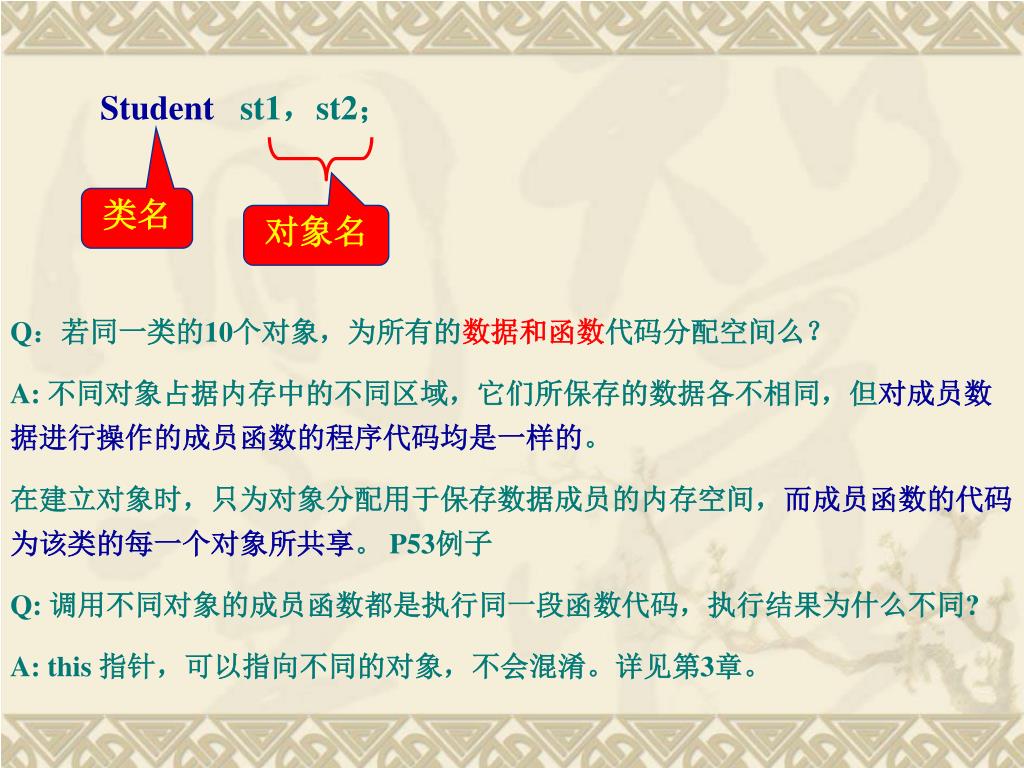 Student st1，st2；

类名

对象名

Q：若同一类的10个对象，为所有的数据和函数代码分配空间么？

A: 不同对象占据内存中的不同区域，它们所保存的数据各不相同，但对成员数据进行操作的成员函数的程序代码均是一样的。

在建立对象时，只为对象分配用于保存数据成员的内存空间，而成员函数的代码为该类的每一个对象所共享。 P53例子

Q: 调用不同对象的成员函数都是执行同一段函数代码，执行结果为什么不同?

A: this 指针，可以指向不同的对象，不会混淆。详见第3章。